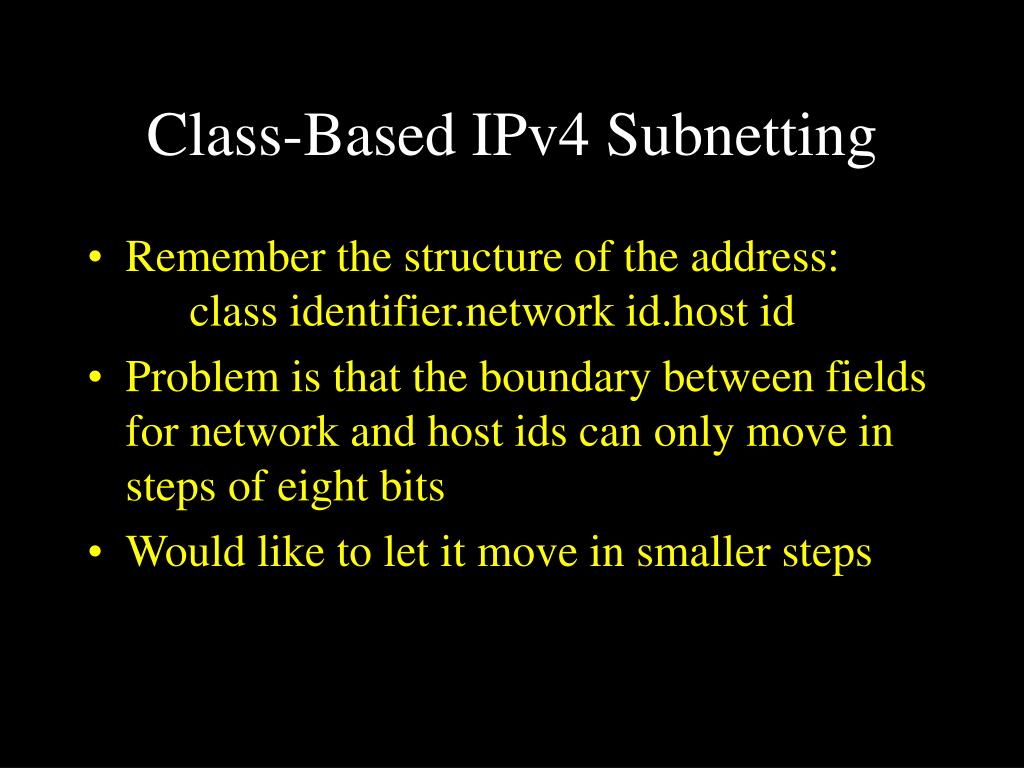 Class-Based IPv4 Subnetting

• Remember the structure of the address:
class identifier.network id.host id
• Problem is that the boundary between fields for network and host ids can only move in steps of eight bits
• Would like to let it move in smaller steps